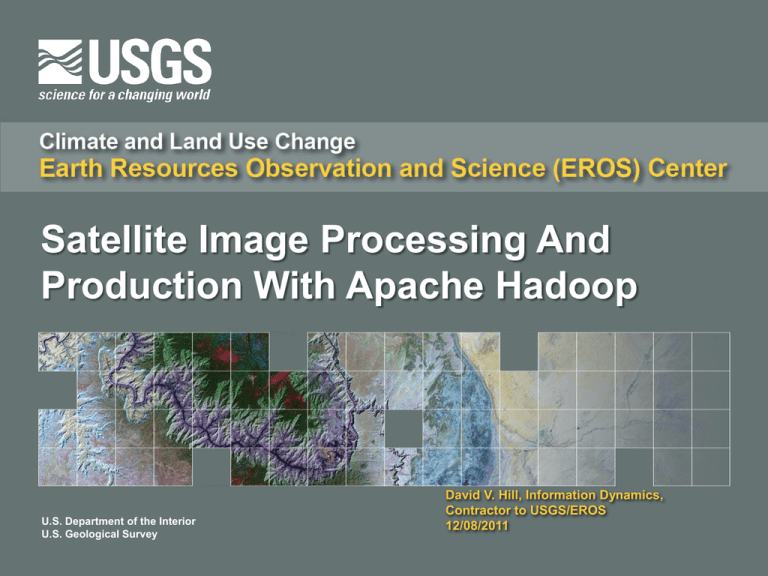 USGS
science for a changing world

Climate and Land Use Change
Earth Resources Observation and Science (EROS) Center

Satellite Image Processing And Production With Apache Hadoop

David V. Hill, Information Dynamics, Contractor to USGS/EROS
12/08/2011

U.S. Department of the Interior
U.S. Geological Survey